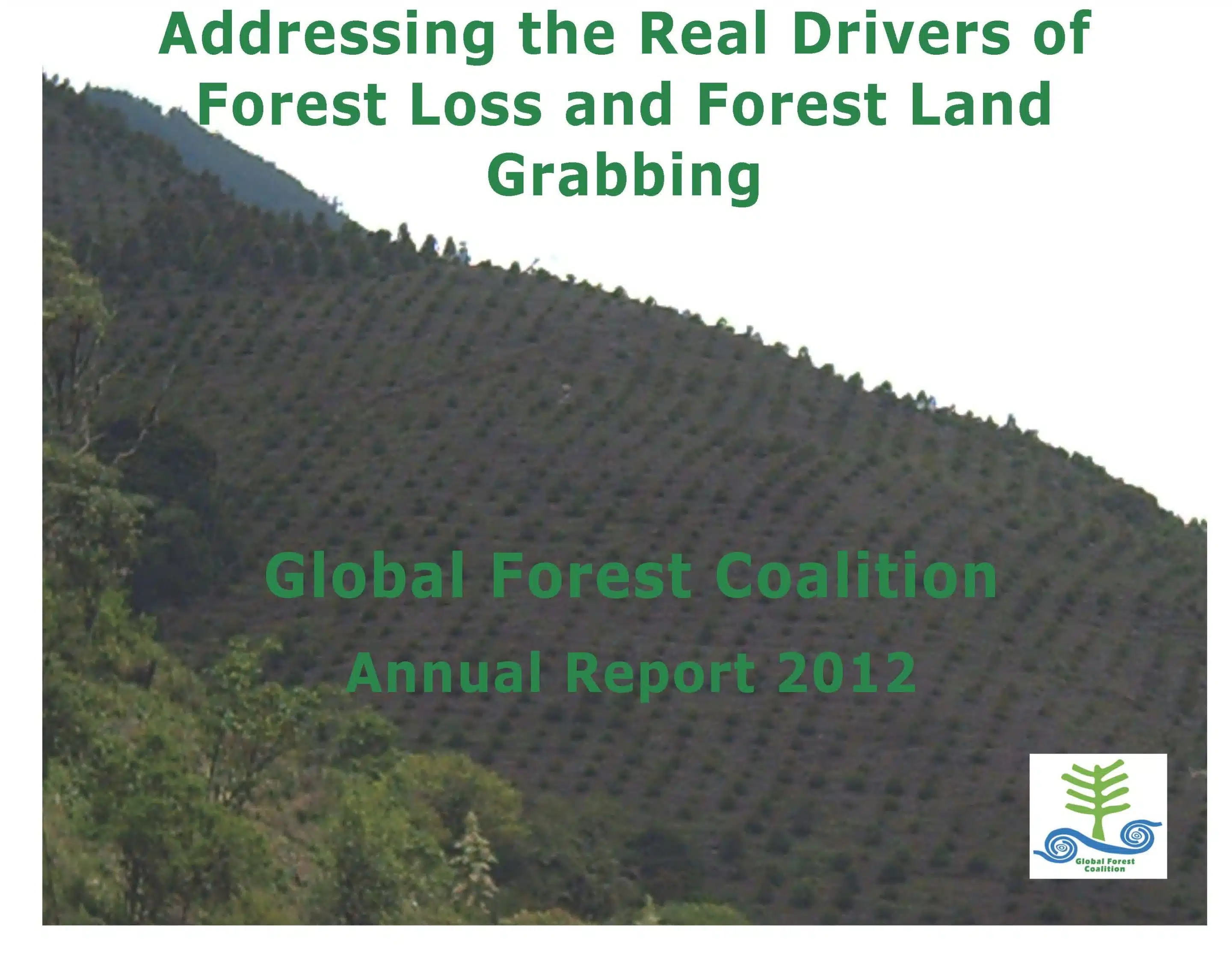 Addressing the Real Drivers of Forest Loss and Forest Land Grabbing

Global Forest Coalition

Annual Report 2012

Global Forest Coalition